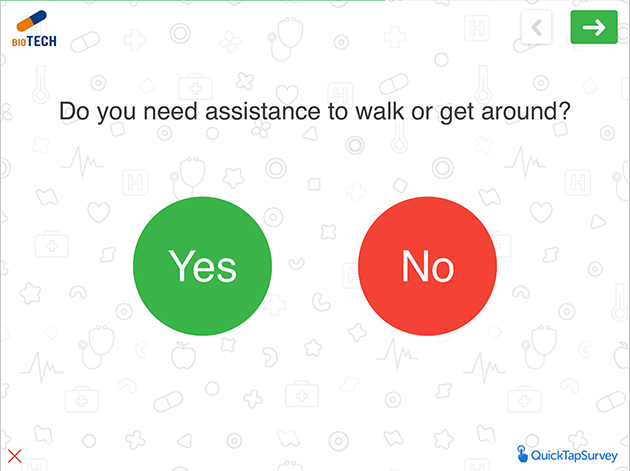 BIOTECH

Do you need assistance to walk or get around?

Yes

No

QuickTapSurvey